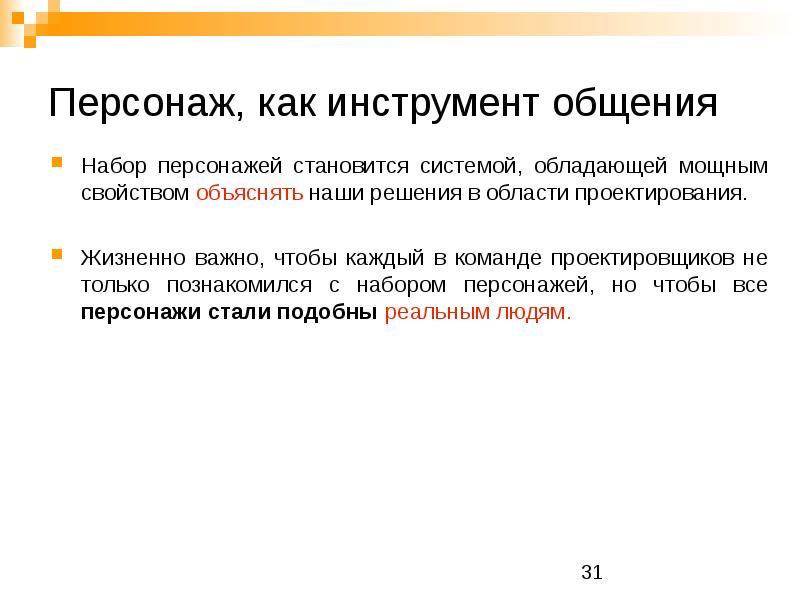 Персонаж, как инструмент общения

Набор персонажей становится системой, обладающей мощным свойством объяснять наши решения в области проектирования.

Жизненно важно, чтобы каждый в команде проектировщиков не только познакомился с набором персонажей, но чтобы все персонажи стали подобны реальным людям.

31